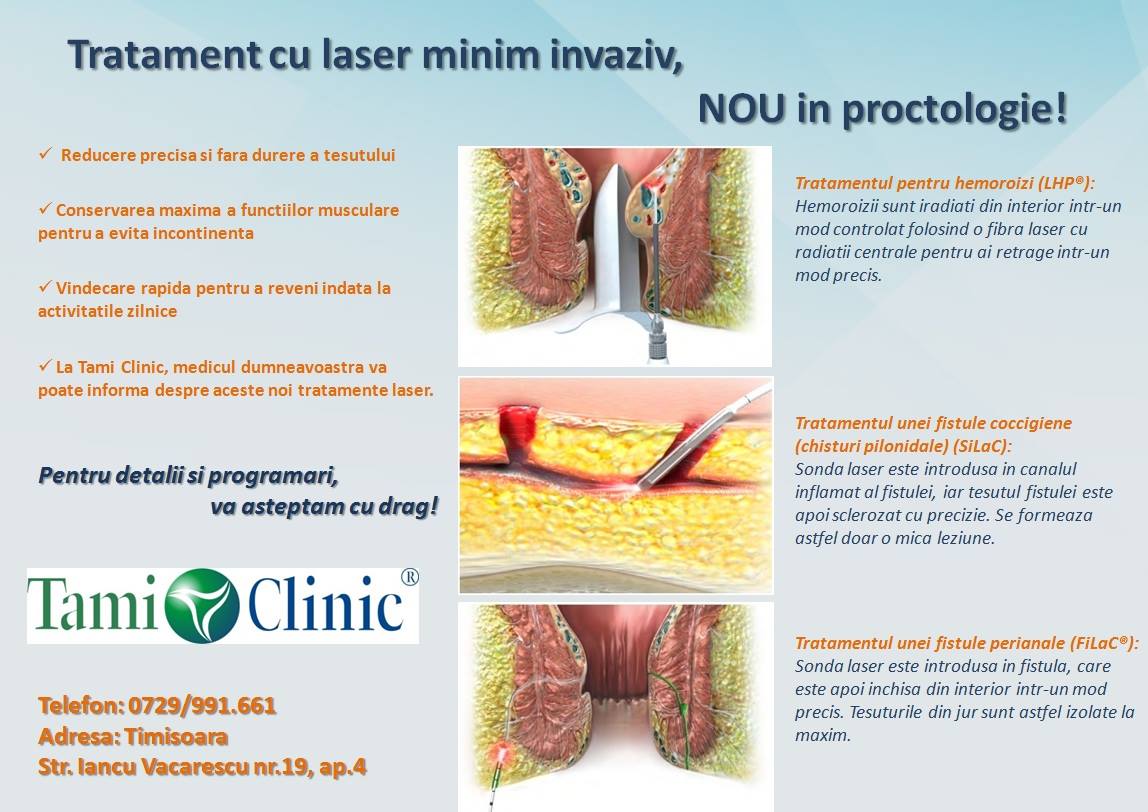 Tratament cu laser minim invaziv,

NOU in proctologie!

✓ Reducere precisa si fara durere a tesutului

✓ Conservarea maxima a functiilor musculare pentru a evita incontinenta

✓ Vindecare rapida pentru a reveni indata la activitatile zilnice

✓ La Tami Clinic, medicul dumneavoastra va poate informa despre aceste noi tratamente laser.

Pentru detalii si programari, va asteptam cu drag!

Tami Clinic®

Telefon: 0729/991.661
Adresa: Timisoara
Str. Iancu Vacarescu nr.19, ap.4

Tratamentul pentru hemoroizi (LHP®):
Hemoroizii sunt iradiati din interior intr-un mod controlat folosind o fibra laser cu radiatii centrale pentru ai retrage intr-un mod precis.

Tratamentul unei fistule coccigiene (chisturi pilonidale) (SiLaC):
Sonda laser este introdusa in canalul inflamat al fistulei, iar tesutul fistulei este apoi sclerozat cu precizie. Se formeaza astfel doar o mica leziune.

Tratamentul unei fistule perianale (FiLaC®):
Sonda laser este introdusa in fistula, care este apoi inchisa din interior intr-un mod precis. Tesuturile din jur sunt astfel izolate la maxim.